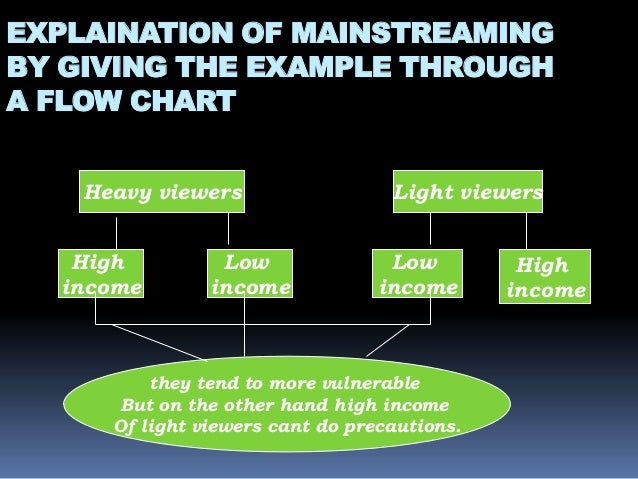 EXPLAINATION OF MAINSTREAMING BY GIVING THE EXAMPLE THROUGH A FLOW CHART

Heavy viewers

Light viewers

High income

Low income

Low income

High income

they tend to more vulnerable
But on the other hand high income
Of light viewers cant do precautions.